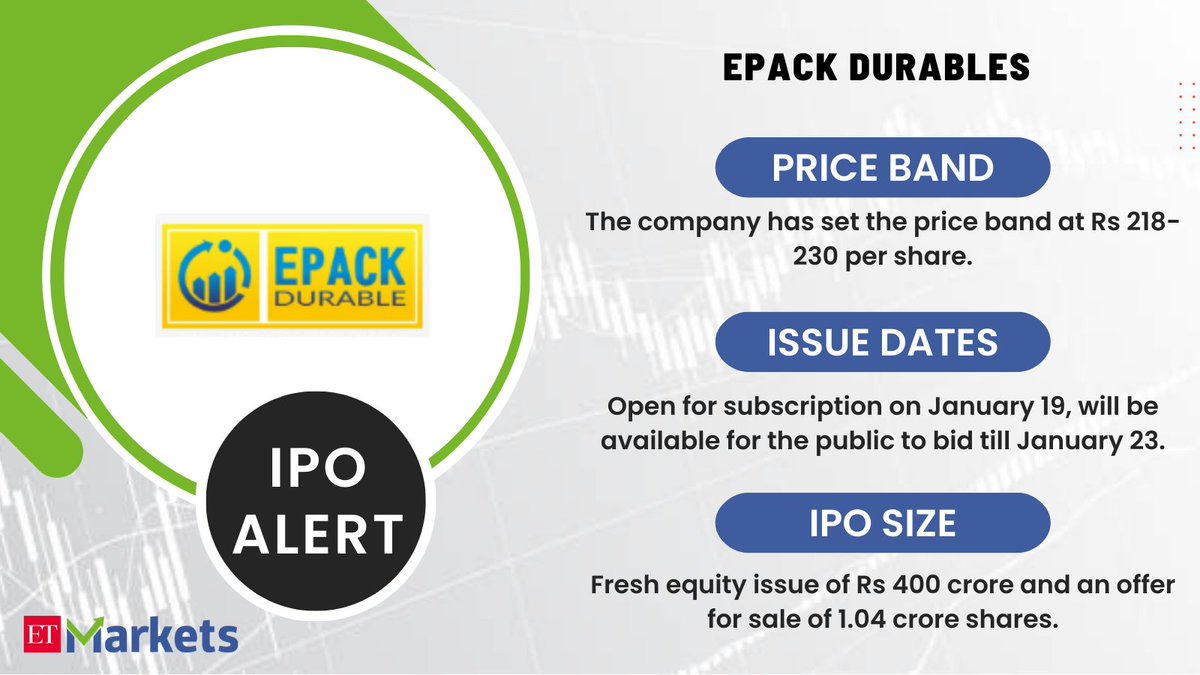 EPACK DURABLE

IPO ALERT

ET Markets

EPACK DURABLES

PRICE BAND

The company has set the price band at Rs 218-230 per share.

ISSUE DATES

Open for subscription on January 19, will be available for the public to bid till January 23.

IPO SIZE

Fresh equity issue of Rs 400 crore and an offer for sale of 1.04 crore shares.